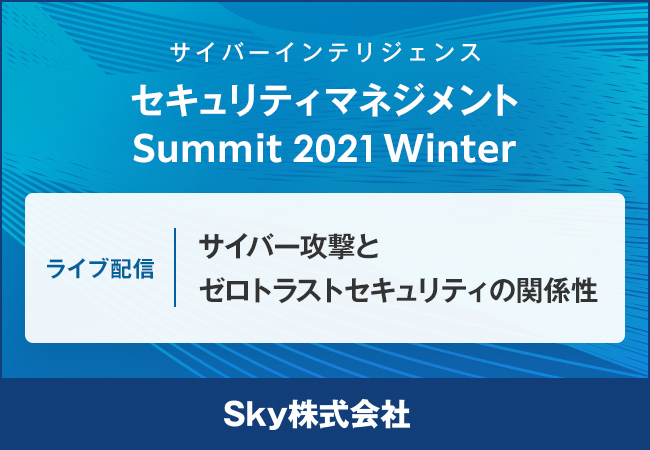 サイバーインテリジェンス
セキュリティマネジメント
Summit 2021 Winter

ライブ配信

サイバー攻撃と
ゼロトラストセキュリティの関係性

Sky株式会社